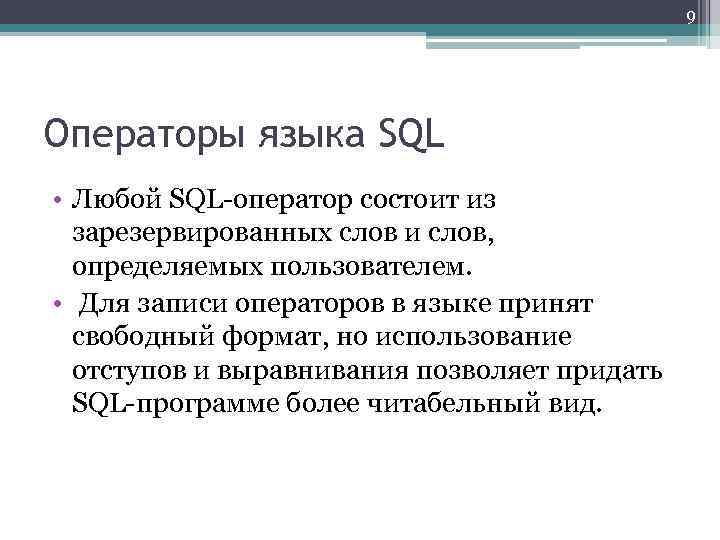 9

Операторы языка SQL

• Любой SQL-оператор состоит из зарезервированных слов и слов, определяемых пользователем.
• Для записи операторов в языке принят свободный формат, но использование отступов и выравнивания позволяет придать SQL-программе более читабельный вид.